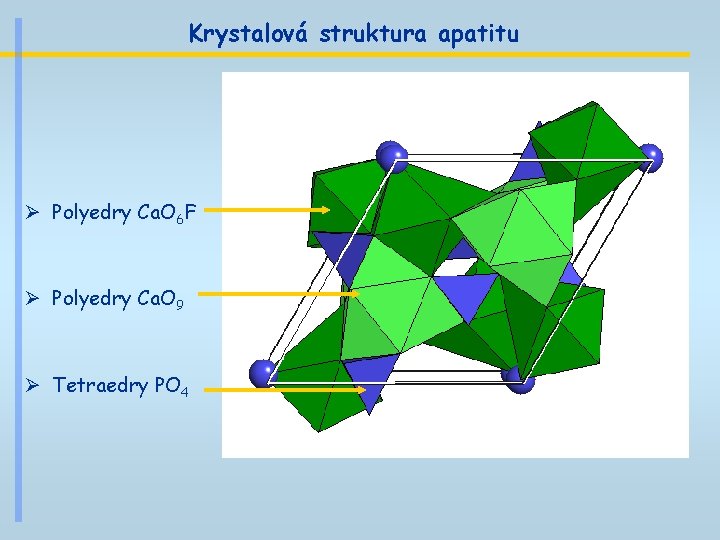 Krystalová struktura apatitu

➢ Polyedry $CaO_6F$

➢ Polyedry $CaO_9$

➢ Tetraedry $PO_4$